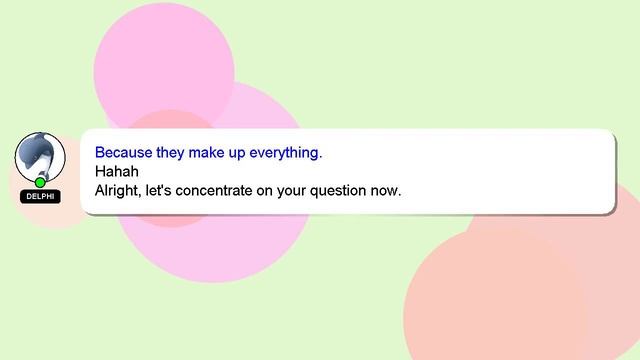 DELPHI

Because they make up everything.
Hahah
Alright, let's concentrate on your question now.